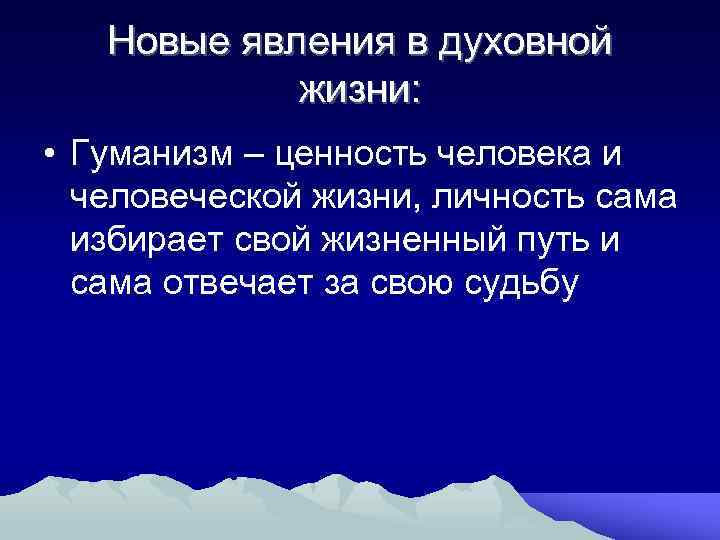 Новые явления в духовной жизни:

• Гуманизм – ценность человека и человеческой жизни, личность сама избирает свой жизненный путь и сама отвечает за свою судьбу